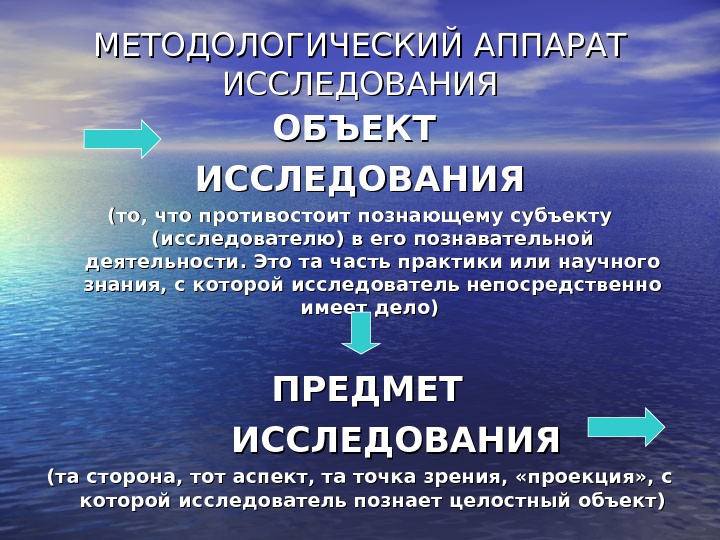 МЕТОДОЛОГИЧЕСКИЙ АППАРАТ ИССЛЕДОВАНИЯ

ОБЪЕКТ ИССЛЕДОВАНИЯ

(то, что противостоит познающему субъекту (исследователю) в его познавательной деятельности. Это та часть практики или научного знания, с которой исследователь непосредственно имеет дело)

ПРЕДМЕТ ИССЛЕДОВАНИЯ

(та сторона, тот аспект, та точка зрения, «проекция», с которой исследователь познает целостный объект)